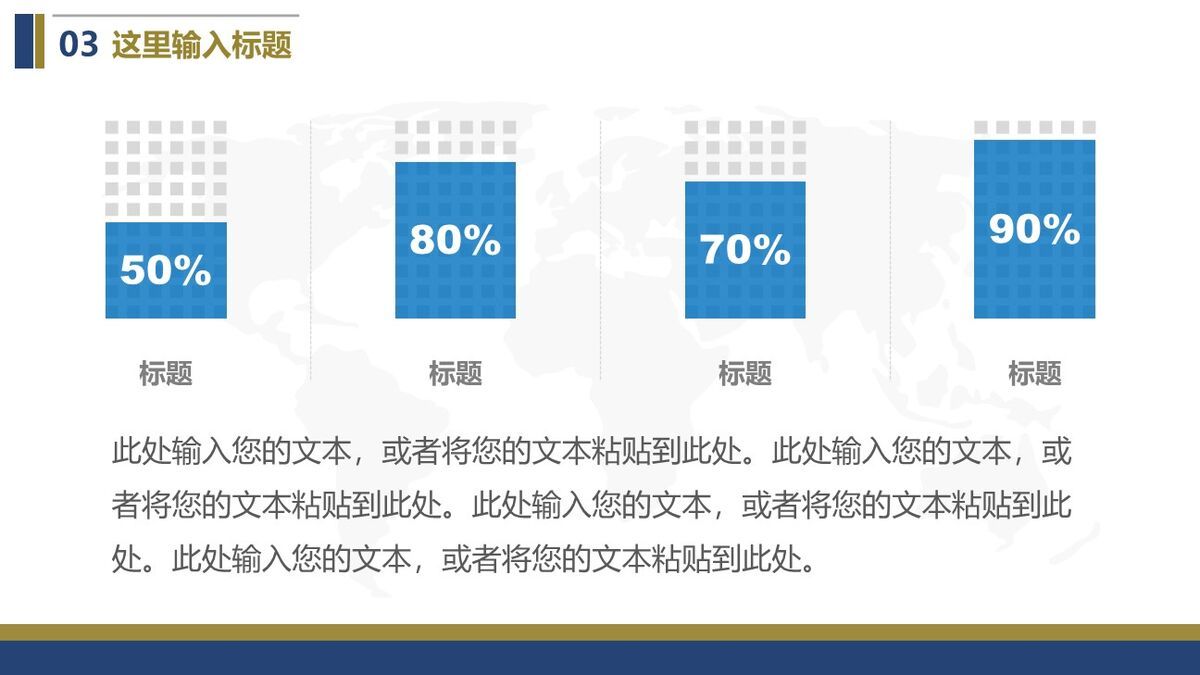 03 这里输入标题

50%

标题

80%

标题

70%

标题

90%

标题

此处输入您的文本，或者将您的文本粘贴到此处。此处输入您的文本，或者将您的文本粘贴到此处。此处输入您的文本，或者将您的文本粘贴到此处。此处输入您的文本，或者将您的文本粘贴到此处。